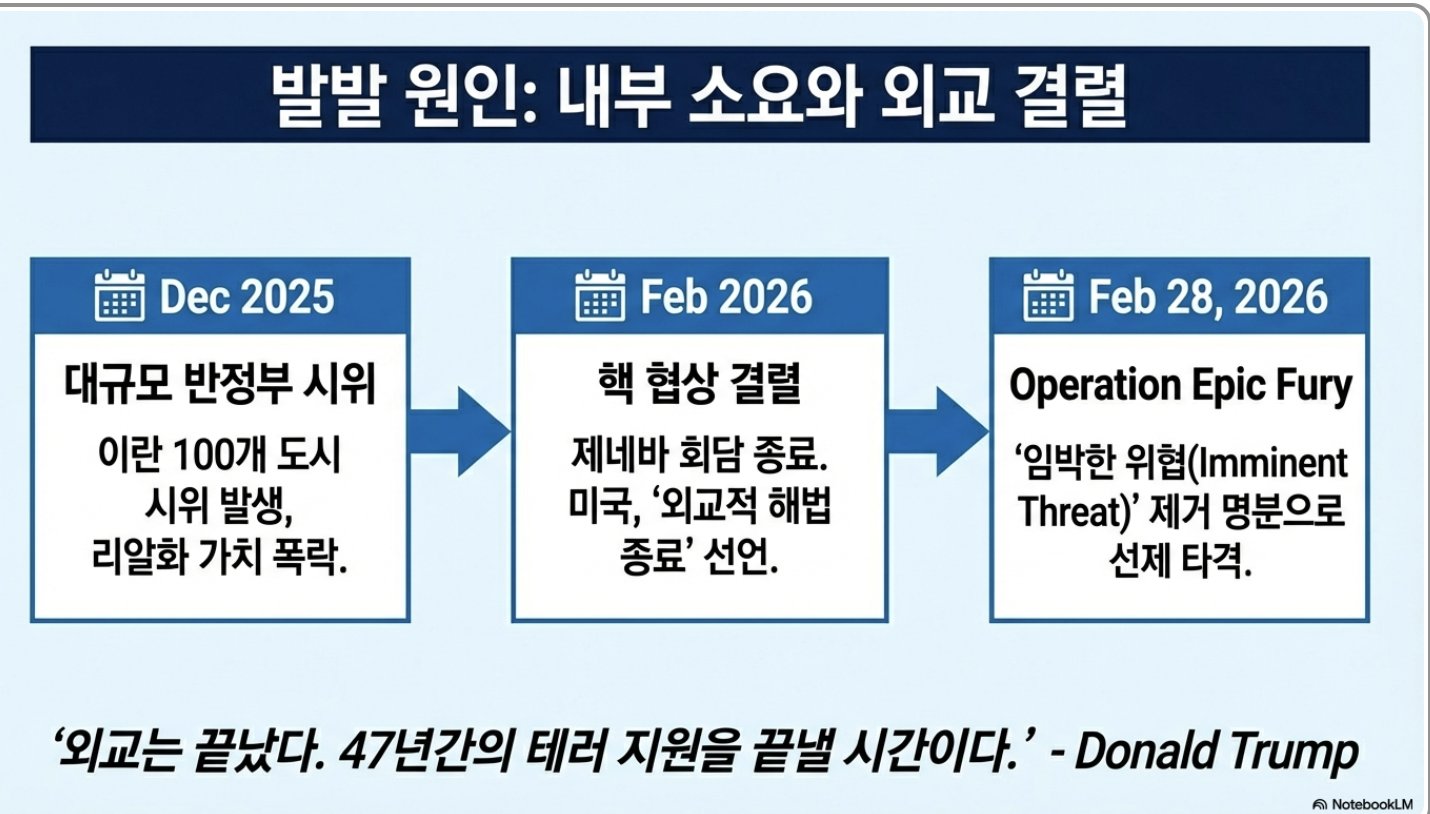 발발 원인: 내부 소요와 외교 결렬

Dec 2025

대규모 반정부 시위

이란 100개 도시 시위 발생, 리알화 가치 폭락.

Feb 2026

핵 협상 결렬

제네바 회담 종료. 미국, '외교적 해법 종료' 선언.

Feb 28, 2026

Operation Epic Fury

'임박한 위협(Imminent Threat)' 제거 명분으로 선제 타격.

'외교는 끝났다. 47년간의 테러 지원을 끝낼 시간이다.' - Donald Trump

NotebookLM